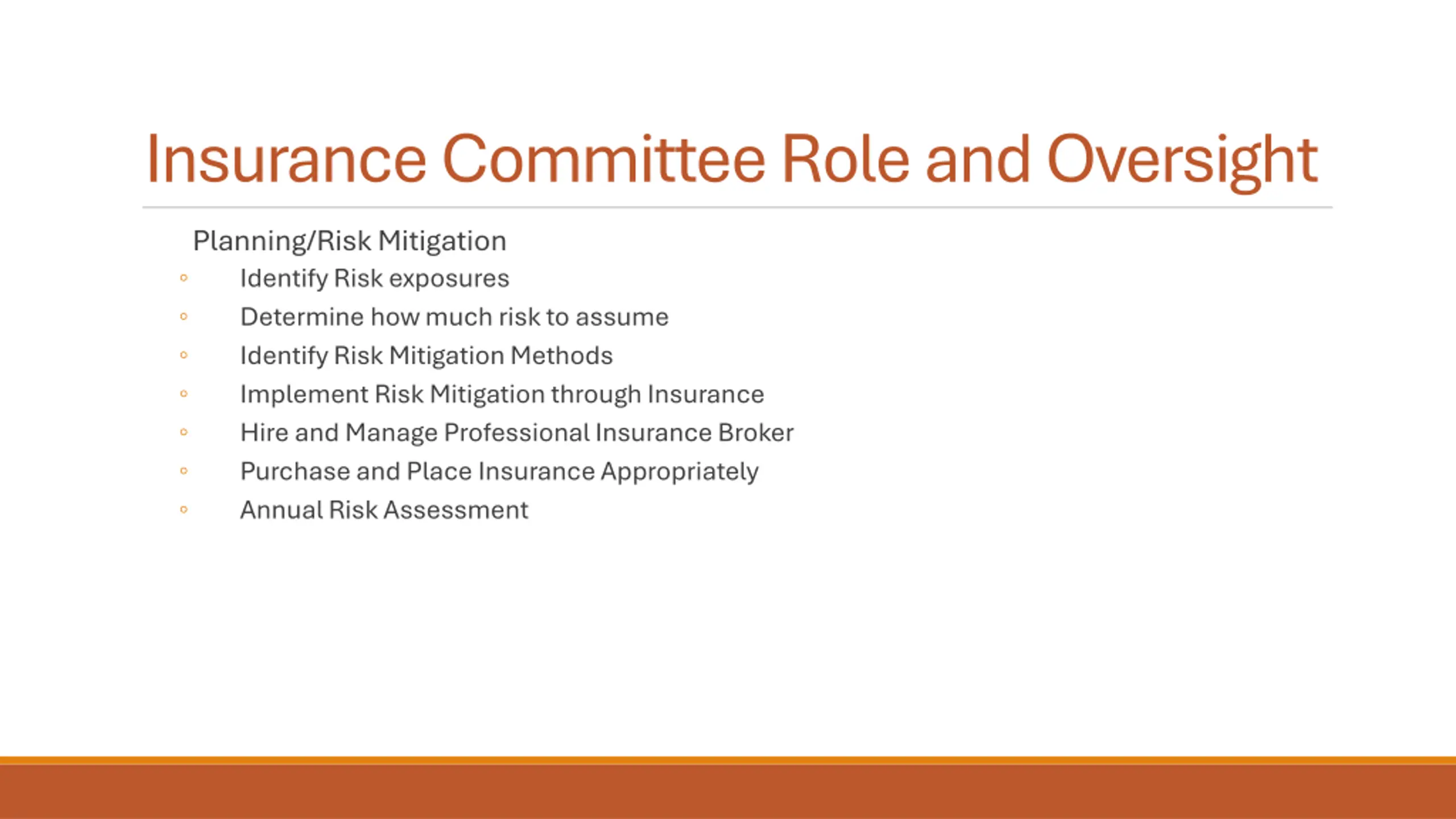 Insurance Committee Role and Oversight

Planning/Risk Mitigation

◦ Identify Risk exposures
◦ Determine how much risk to assume
◦ Identify Risk Mitigation Methods
◦ Implement Risk Mitigation through Insurance
◦ Hire and Manage Professional Insurance Broker
◦ Purchase and Place Insurance Appropriately
◦ Annual Risk Assessment